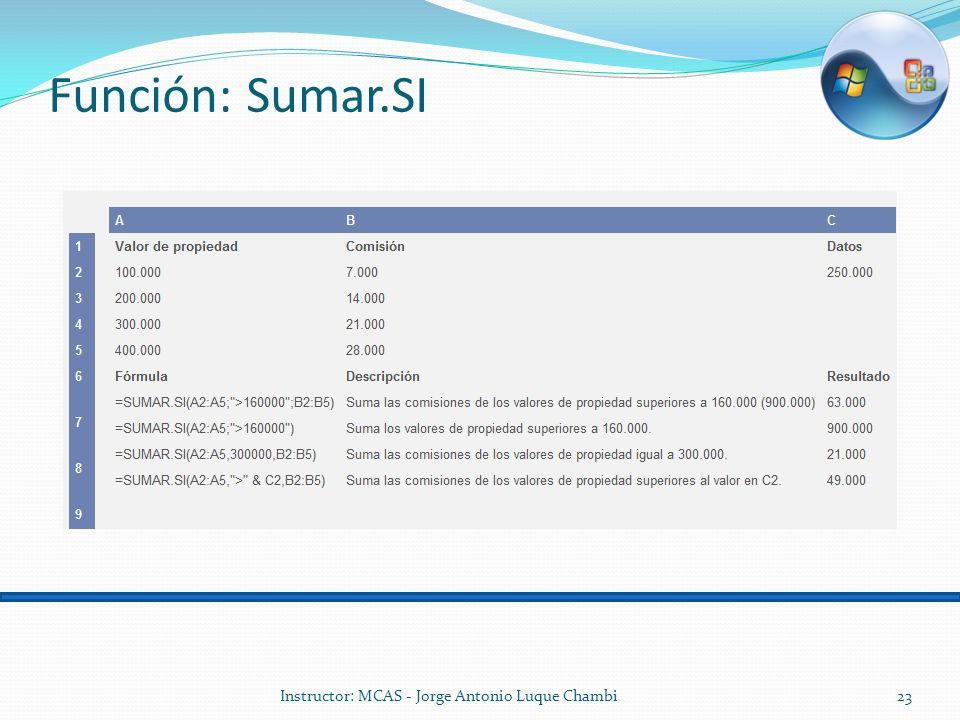 Función: Sumar.SI

| | A | B | C |
|---|---|---|---|
| 1 | Valor de propiedad | Comisión | Datos |
| 2 | 100.000 | 7.000 | 250.000 |
| 3 | 200.000 | 14.000 | |
| 4 | 300.000 | 21.000 | |
| 5 | 400.000 | 28.000 | |
| 6 | Fórmula | Descripción | Resultado |
| 7 | =SUMAR.SI(A2:A5;">160000";B2:B5) | Suma las comisiones de los valores de propiedad superiores a 160.000 (900.000) | 63.000 |
| | =SUMAR.SI(A2:A5;">160000") | Suma los valores de propiedad superiores a 160.000. | 900.000 |
| 8 | =SUMAR.SI(A2:A5,300000,B2:B5) | Suma las comisiones de los valores de propiedad igual a 300.000. | 21.000 |
| | =SUMAR.SI(A2:A5,">" & C2,B2:B5) | Suma las comisiones de los valores de propiedad superiores al valor en C2. | 49.000 |
| 9 | | | |

Instructor: MCAS - Jorge Antonio Luque Chambi

23